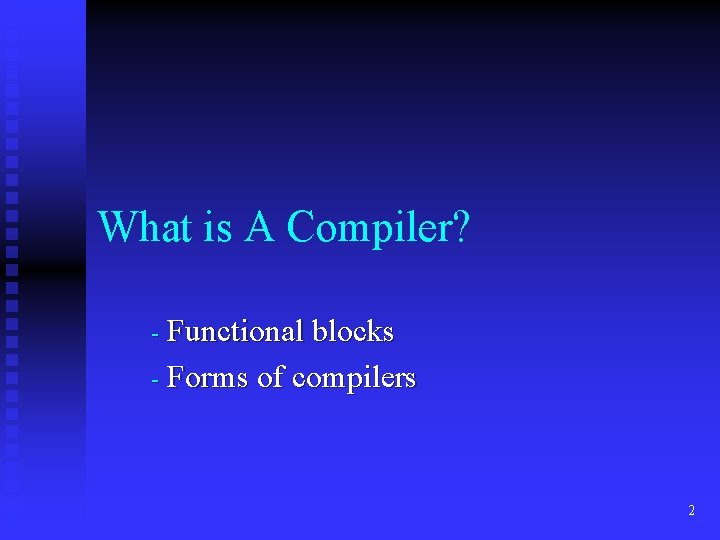 What is A Compiler?

- Functional blocks
- Forms of compilers

2